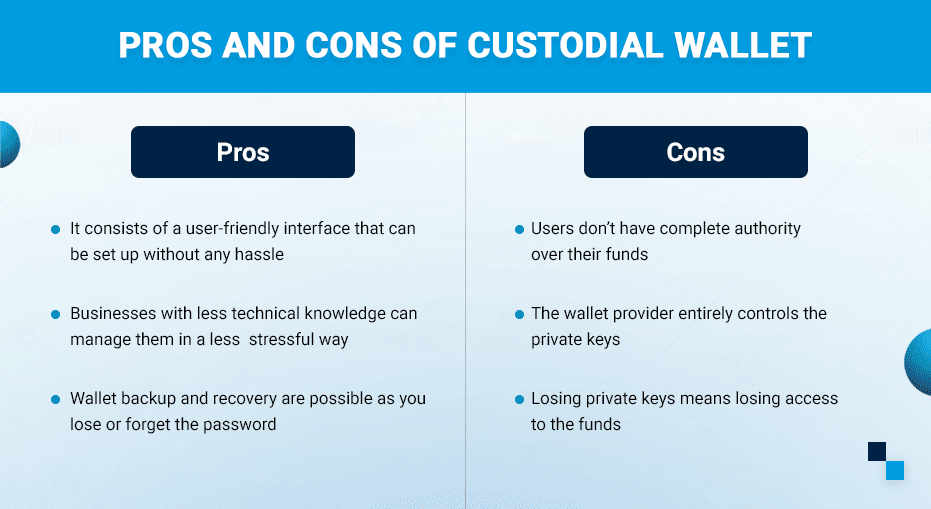 PROS AND CONS OF CUSTODIAL WALLET

Pros

- It consists of a user-friendly interface that can be set up without any hassle
- Businesses with less technical knowledge can manage them in a less stressful way
- Wallet backup and recovery are possible as you lose or forget the password

Cons

- Users don't have complete authority over their funds
- The wallet provider entirely controls the private keys
- Losing private keys means losing access to the funds